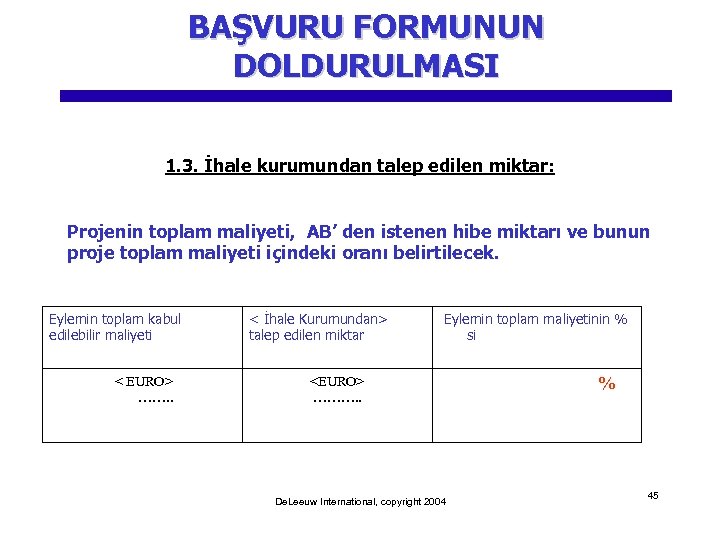 BAŞVURU FORMUNUN DOLDURULMASI

1.3. İhale kurumundan talep edilen miktar:

Projenin toplam maliyeti, AB' den istenen hibe miktarı ve bunun proje toplam maliyeti içindeki oranı belirtilecek.

| Eylemin toplam kabul edilebilir maliyeti | < İhale Kurumundan> talep edilen miktar | Eylemin toplam maliyetinin % si |
|---|---|---|
| <EURO> ........ | <EURO> ........... | % |

DeLeeuw International, copyright 2004

45